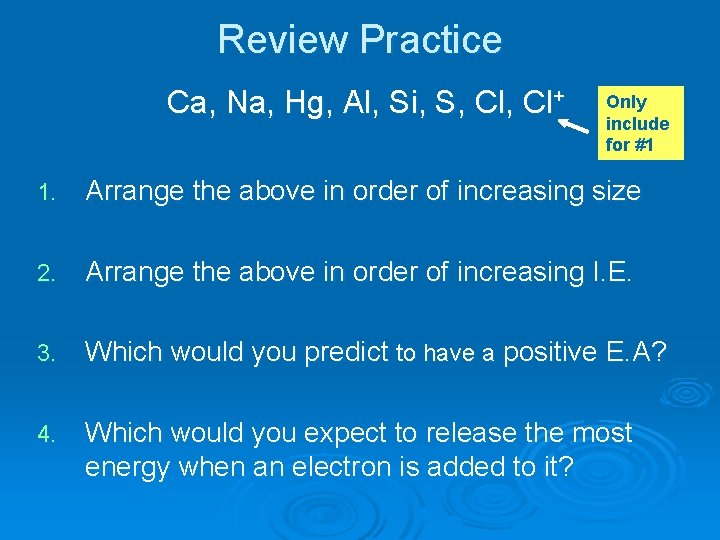 Review Practice

Ca, Na, Hg, Al, Si, S, Cl, $Cl^+$

Only include for #1

1. Arrange the above in order of increasing size

2. Arrange the above in order of increasing I.E.

3. Which would you predict to have a positive E.A?

4. Which would you expect to release the most energy when an electron is added to it?